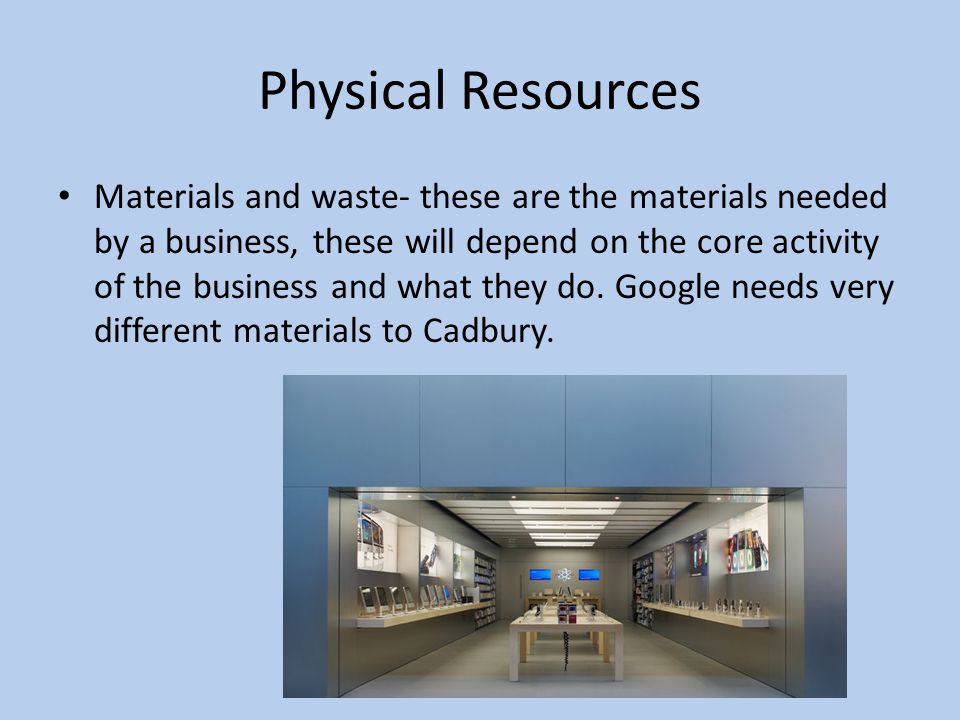 Physical Resources

• Materials and waste- these are the materials needed by a business, these will depend on the core activity of the business and what they do. Google needs very different materials to Cadbury.